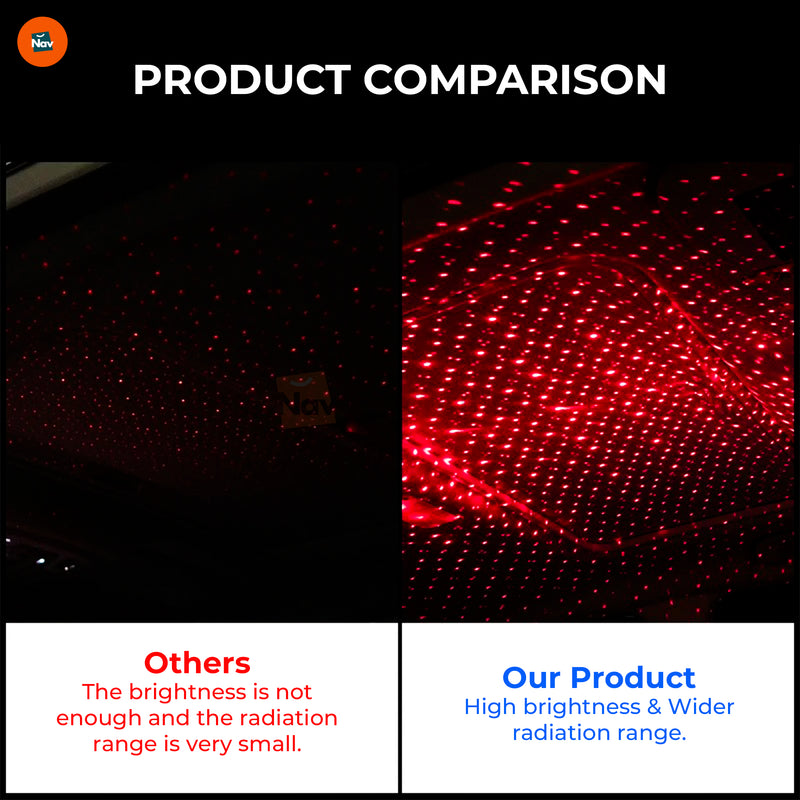 Nav

PRODUCT COMPARISON

Nav

Others
The brightness is not enough and the radiation range is very small.

Our Product
High brightness & Wider radiation range.